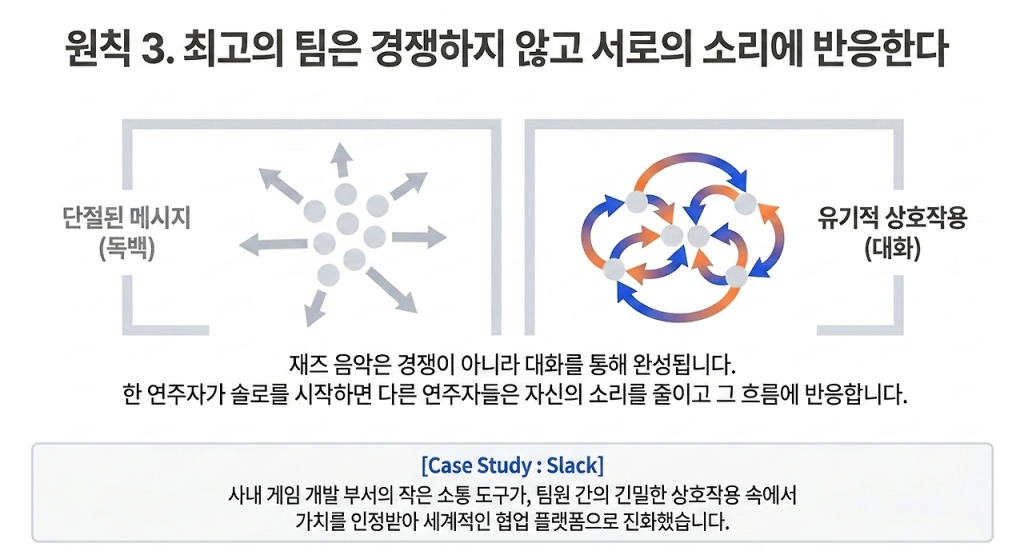 원칙 3. 최고의 팀은 경쟁하지 않고 서로의 소리에 반응한다

단절된 메시지
(독백)

유기적 상호작용
(대화)

재즈 음악은 경쟁이 아니라 대화를 통해 완성됩니다.
한 연주자가 솔로를 시작하면 다른 연주자들은 자신의 소리를 줄이고 그 흐름에 반응합니다.

[Case Study : Slack]
사내 게임 개발 부서의 작은 소통 도구가, 팀원 간의 긴밀한 상호작용 속에서
가치를 인정받아 세계적인 협업 플랫폼으로 진화했습니다.